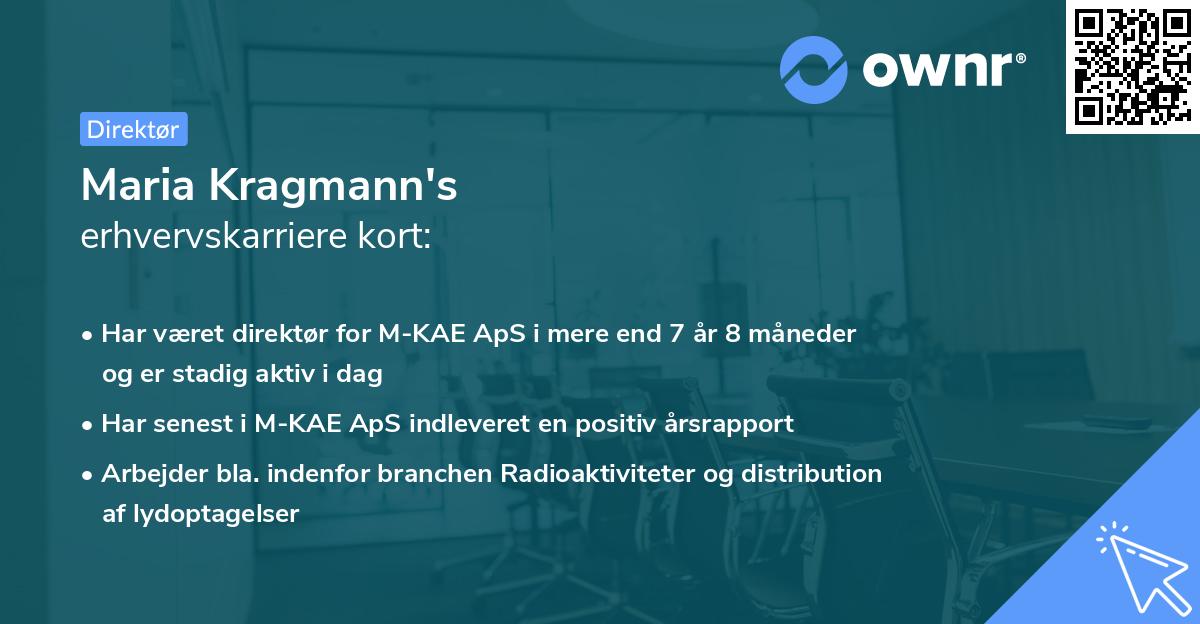 ownr®

Direktør

Maria Kragmann's
erhvervskarriere kort:

• Har været direktør for M-KAE ApS i mere end 7 år 8 måneder og er stadig aktiv i dag

• Har senest i M-KAE ApS indleveret en positiv årsrapport

• Arbejder bla. indenfor branchen Radioaktiviteter og distribution af lydoptagelser